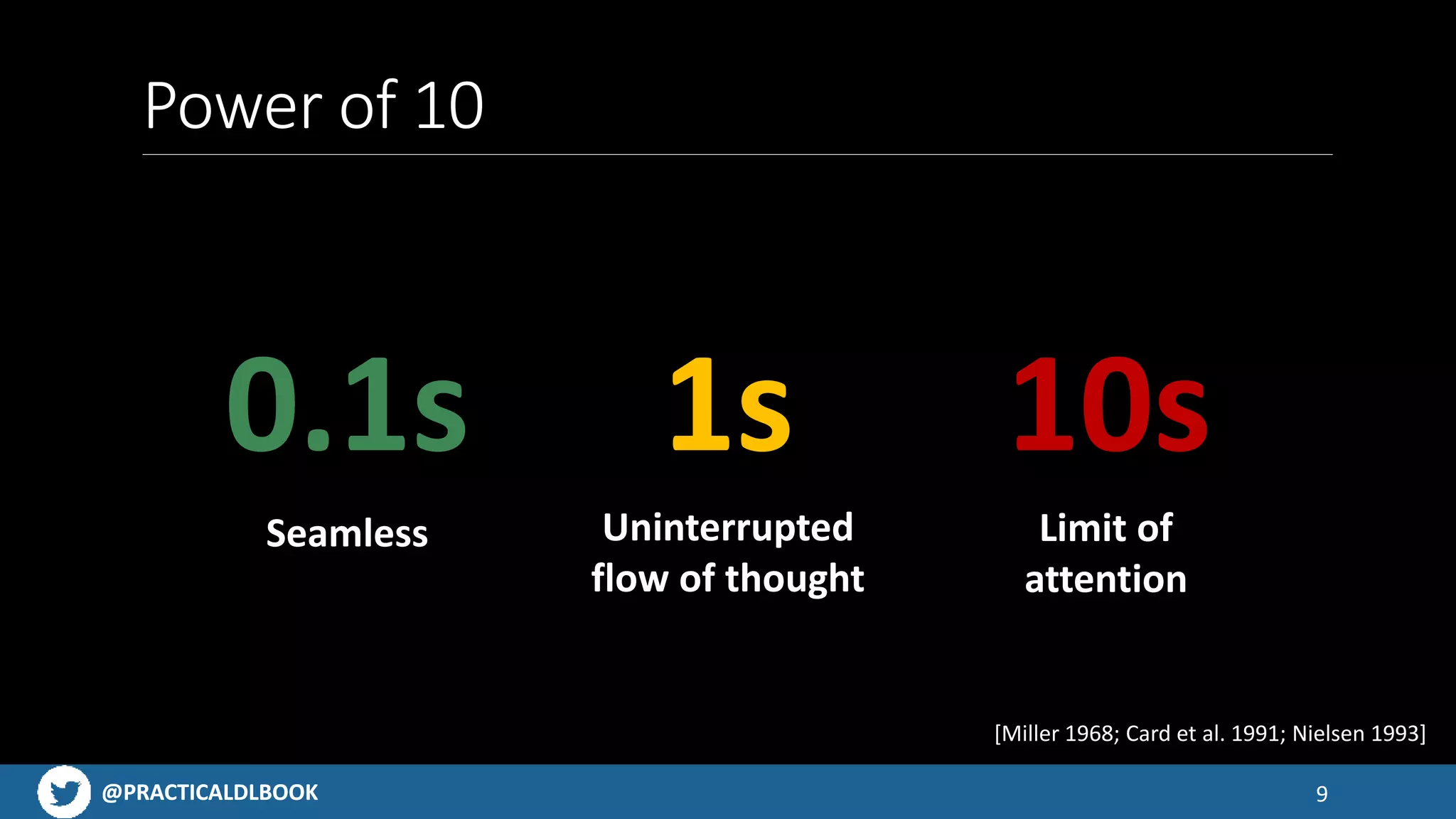 Power of 10

0.1s

Seamless

1s

Uninterrupted flow of thought

10s

Limit of attention

[Miller 1968; Card et al. 1991; Nielsen 1993]

@PRACTICALDLBOOK

9